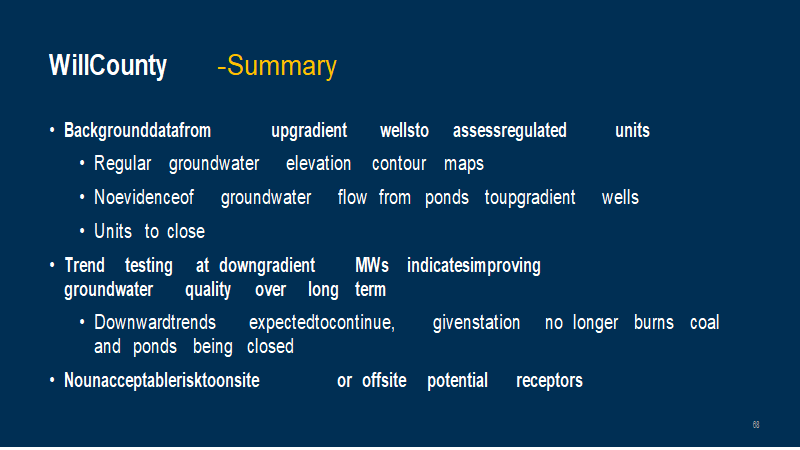 WillCounty -Summary

• Backgrounddatafrom upgradient wellsto assessregulated units

• Regular groundwater elevation contour maps

• Noevidenceof groundwater flow from ponds toupgradient wells

• Units to close

• Trend testing at downgradient MWs indicatesimproving groundwater quality over long term

• Downwardtrends expectedtocontinue, givenstation no longer burns coal and ponds being closed

• Nounacceptablerisktoonsite or offsite potential receptors

68